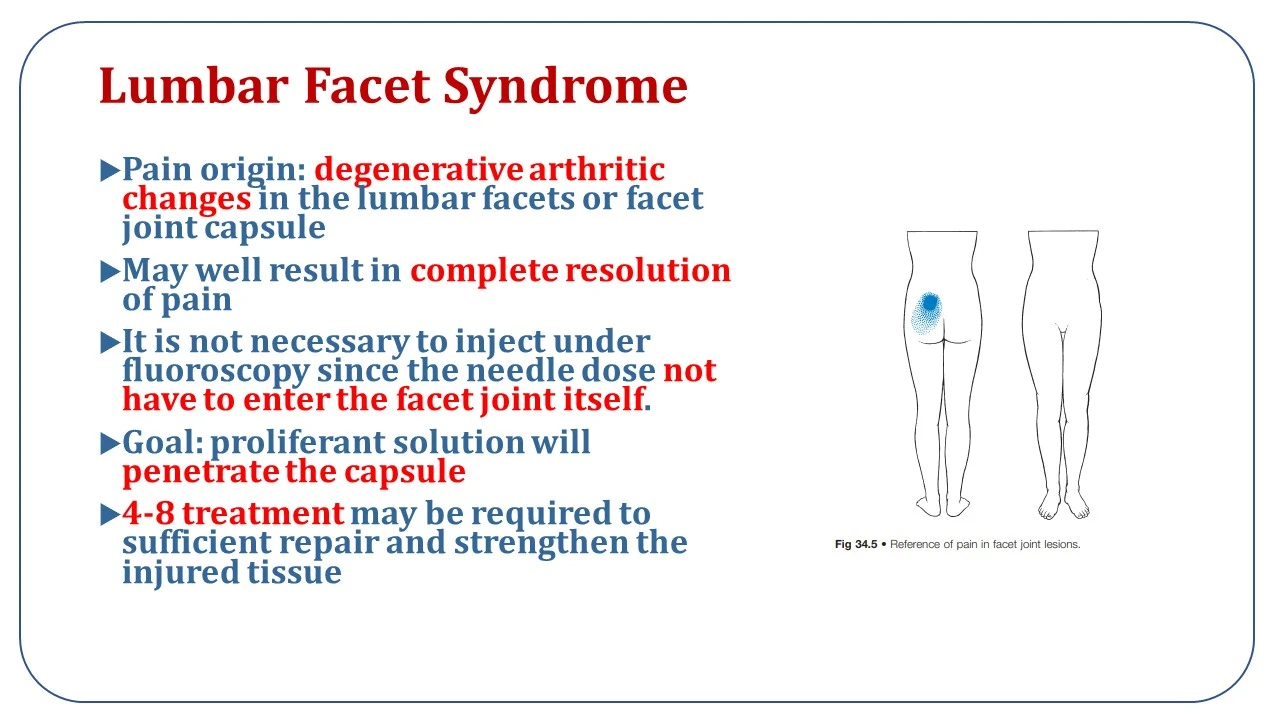 Lumbar Facet Syndrome

▶Pain origin: degenerative arthritic changes in the lumbar facets or facet joint capsule

▶May well result in complete resolution of pain

▶It is not necessary to inject under fluoroscopy since the needle dose not have to enter the facet joint itself.

▶Goal: proliferant solution will penetrate the capsule

▶4-8 treatment may be required to sufficient repair and strengthen the injured tissue

Fig 34.5 • Reference of pain in facet joint lesions.